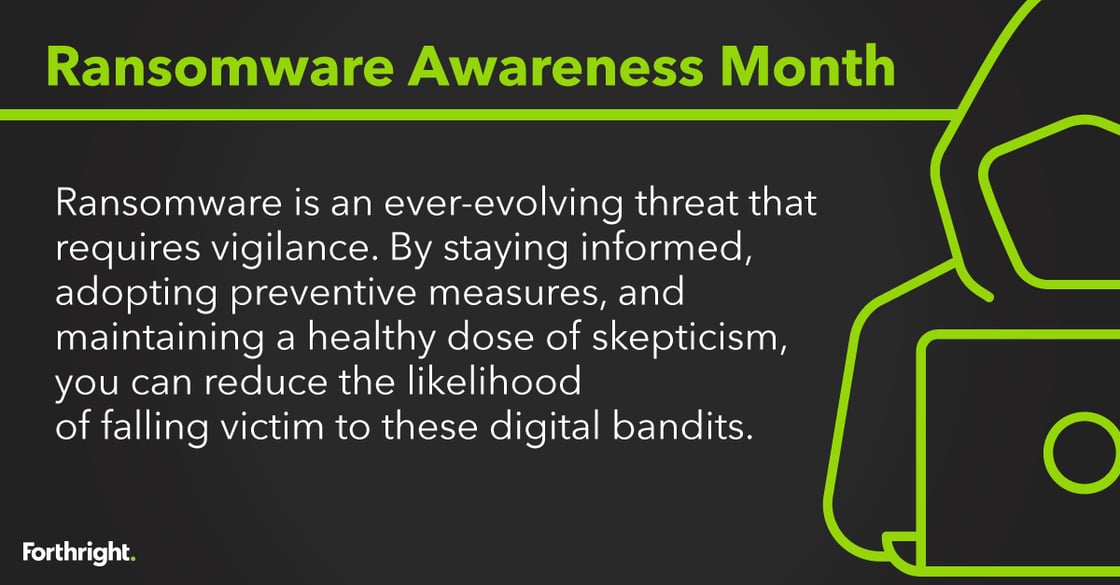 Ransomware Awareness Month

Ransomware is an ever-evolving threat that requires vigilance. By staying informed, adopting preventive measures, and maintaining a healthy dose of skepticism, you can reduce the likelihood of falling victim to these digital bandits.

Forthright.